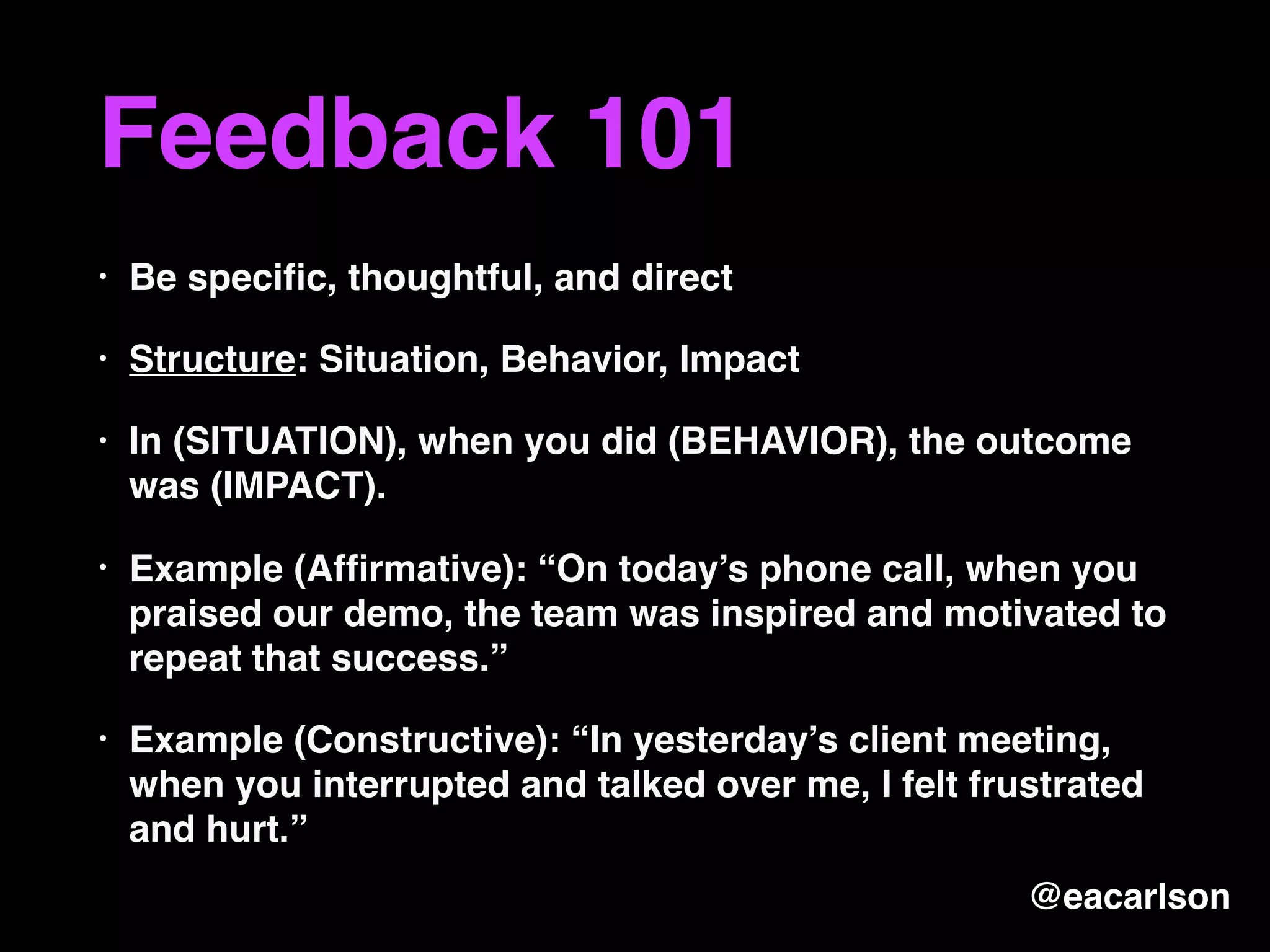 Feedback 101

• Be specific, thoughtful, and direct

• Structure: Situation, Behavior, Impact

• In (SITUATION), when you did (BEHAVIOR), the outcome was (IMPACT).

• Example (Affirmative): “On today’s phone call, when you praised our demo, the team was inspired and motivated to repeat that success.”

• Example (Constructive): “In yesterday’s client meeting, when you interrupted and talked over me, I felt frustrated and hurt.”

@eacarlson